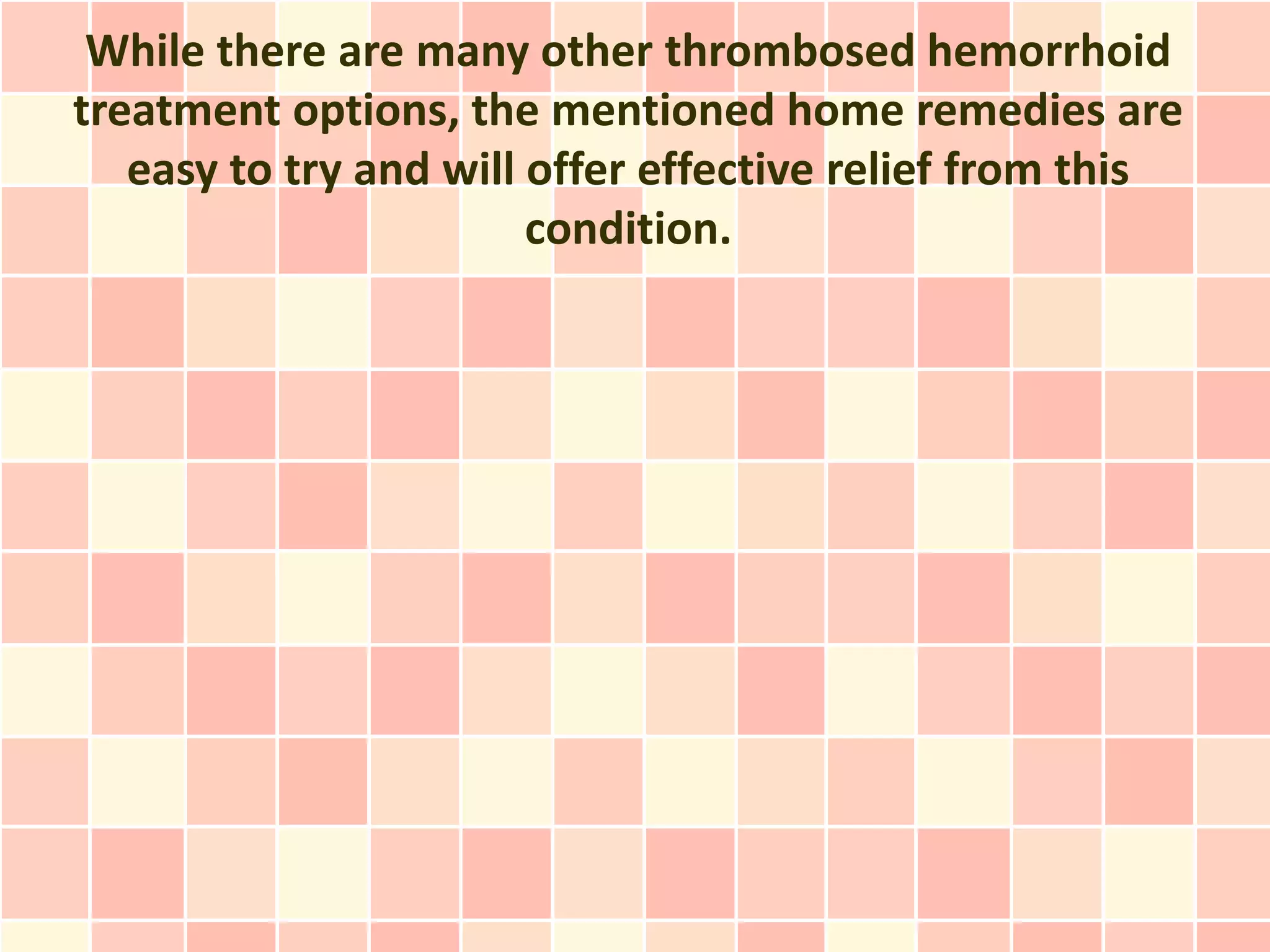 While there are many other thrombosed hemorrhoid treatment options, the mentioned home remedies are easy to try and will offer effective relief from this condition.